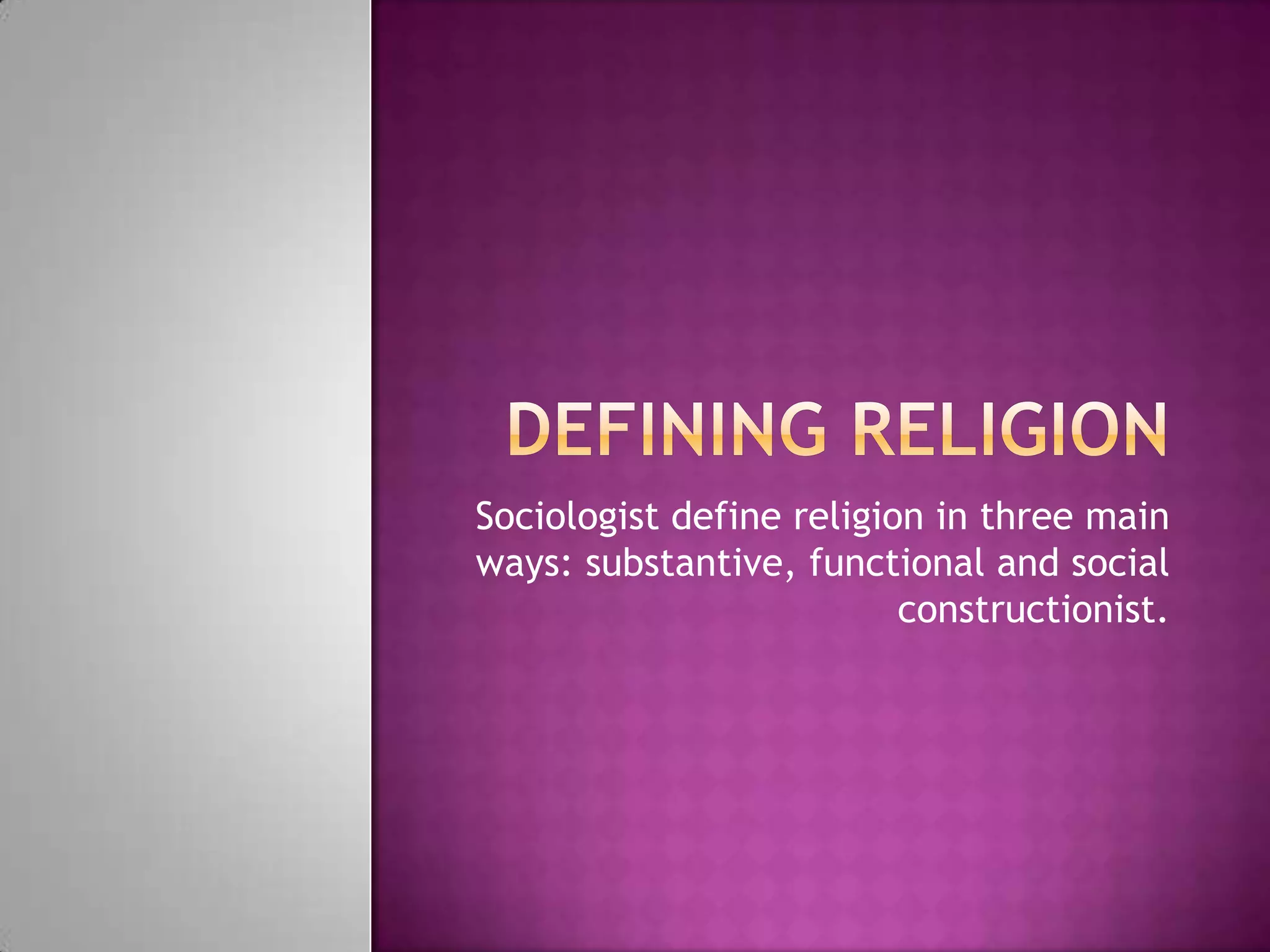 DEFINING RELIGION

Sociologist define religion in three main ways: substantive, functional and social constructionist.